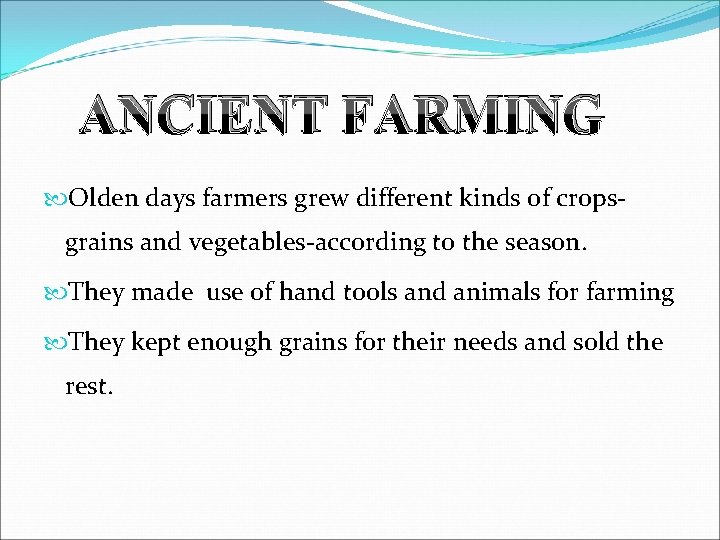 ANCIENT FARMING

Olden days farmers grew different kinds of crops-grains and vegetables-according to the season.

They made use of hand tools and animals for farming

They kept enough grains for their needs and sold the rest.